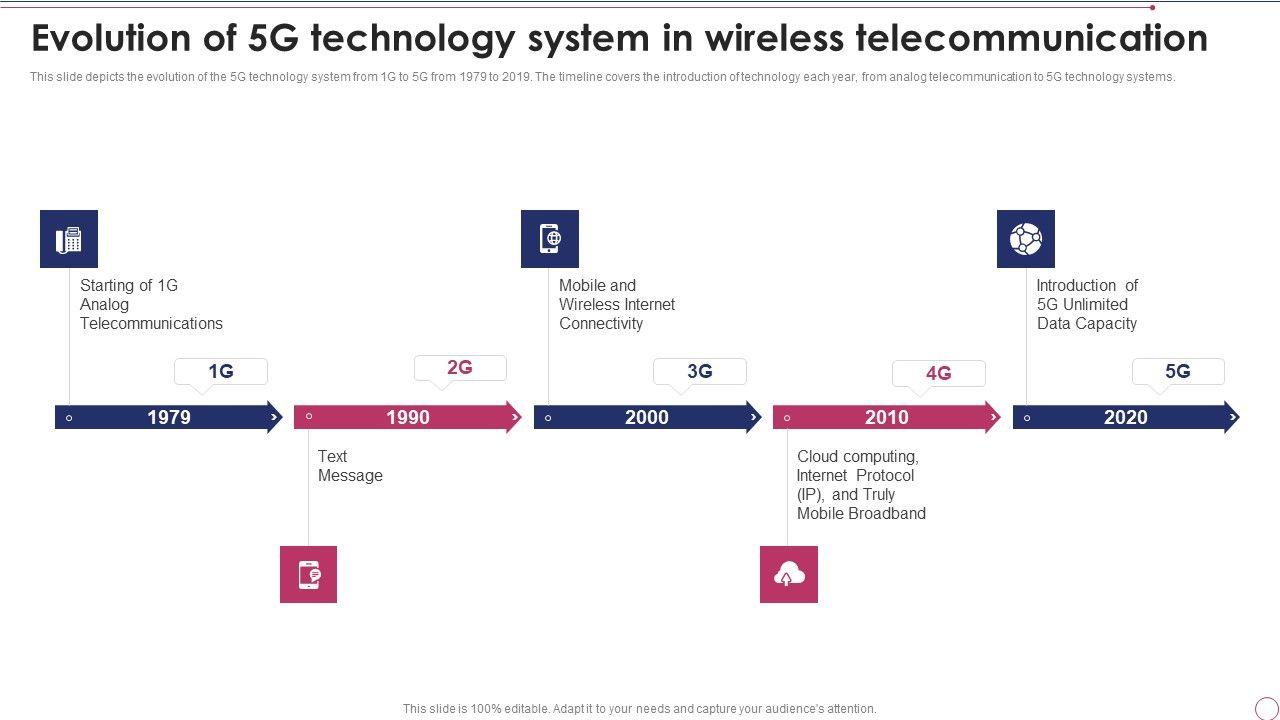 Evolution of 5G technology system in wireless telecommunication

This slide depicts the evolution of the 5G technology system from 1G to 5G from 1979 to 2019. The timeline covers the introduction of technology each year, from analog telecommunication to 5G technology systems.

Starting of 1G Analog Telecommunications

1G

1979

2G

1990

Text Message

Mobile and Wireless Internet Connectivity

3G

2000

4G

2010

Cloud computing, Internet Protocol (IP), and Truly Mobile Broadband

Introduction of 5G Unlimited Data Capacity

5G

2020

This slide is 100% editable. Adapt it to your needs and capture your audience's attention.